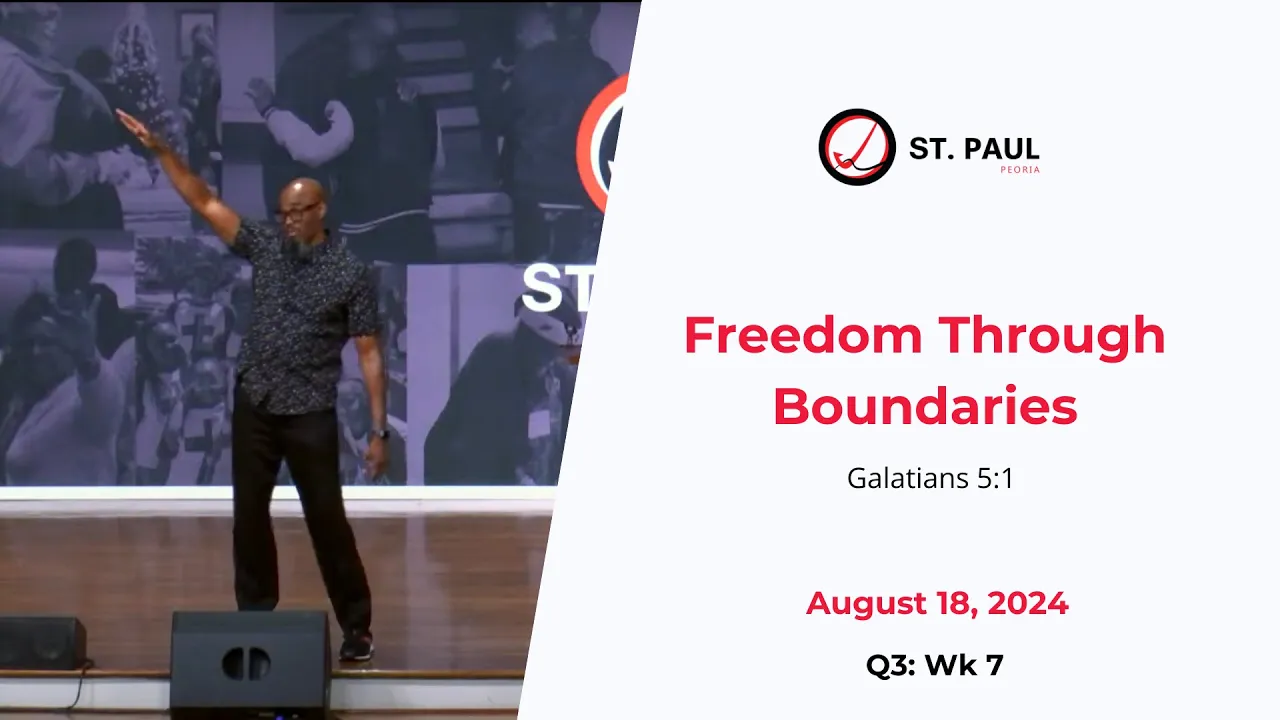 ST

ST. PAUL
PEORIA

Freedom Through Boundaries

Galatians 5:1

August 18, 2024

Q3: Wk 7